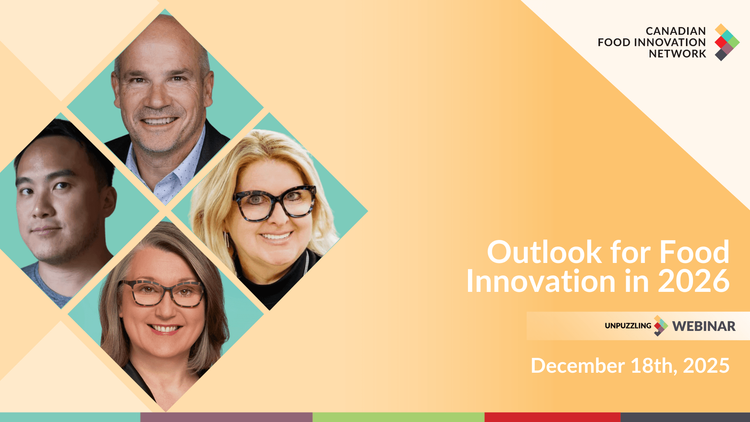 CANADIAN FOOD INNOVATION NETWORK

Outlook for Food Innovation in 2026

UNPUZZLING WEBINAR

December 18th, 2025